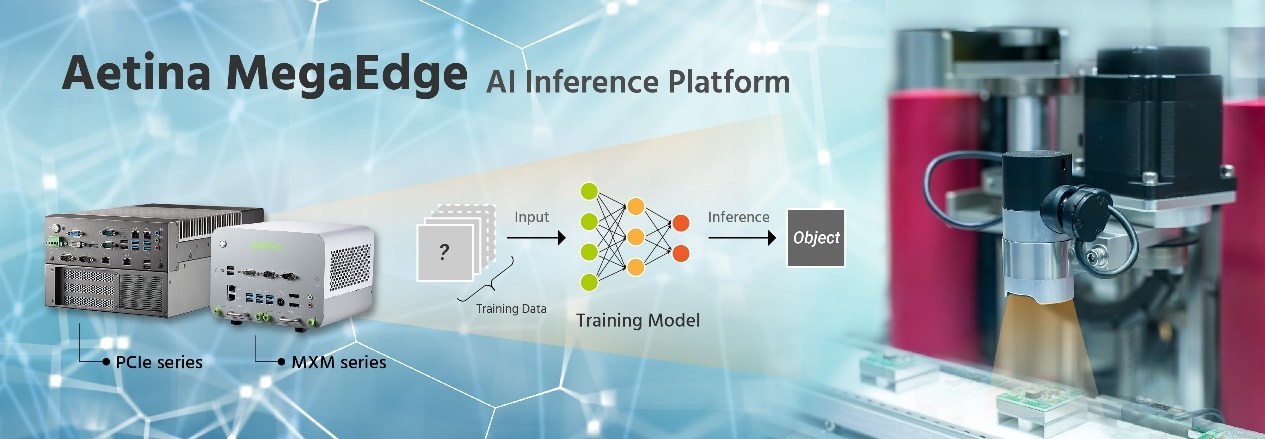 Aetina MegaEdge AI Inference Platform

?

Input

Training Data

Training Model

Inference

Object

PCIe series

MXM series